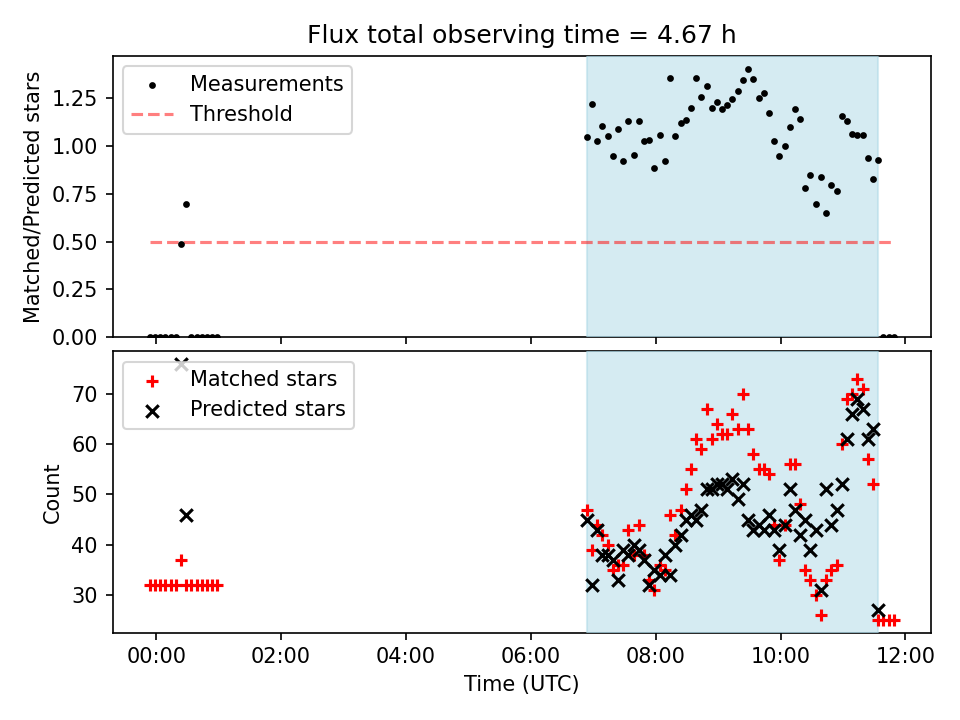 Flux total observing time = 4.67 h

Measurements
Threshold

Matched/Predicted stars

1.25
1.00
0.75
0.50
0.25
0.00

Matched stars
Predicted stars

Count

70
60
50
40
30

00:00
02:00
04:00
06:00
08:00
10:00
12:00

Time (UTC)